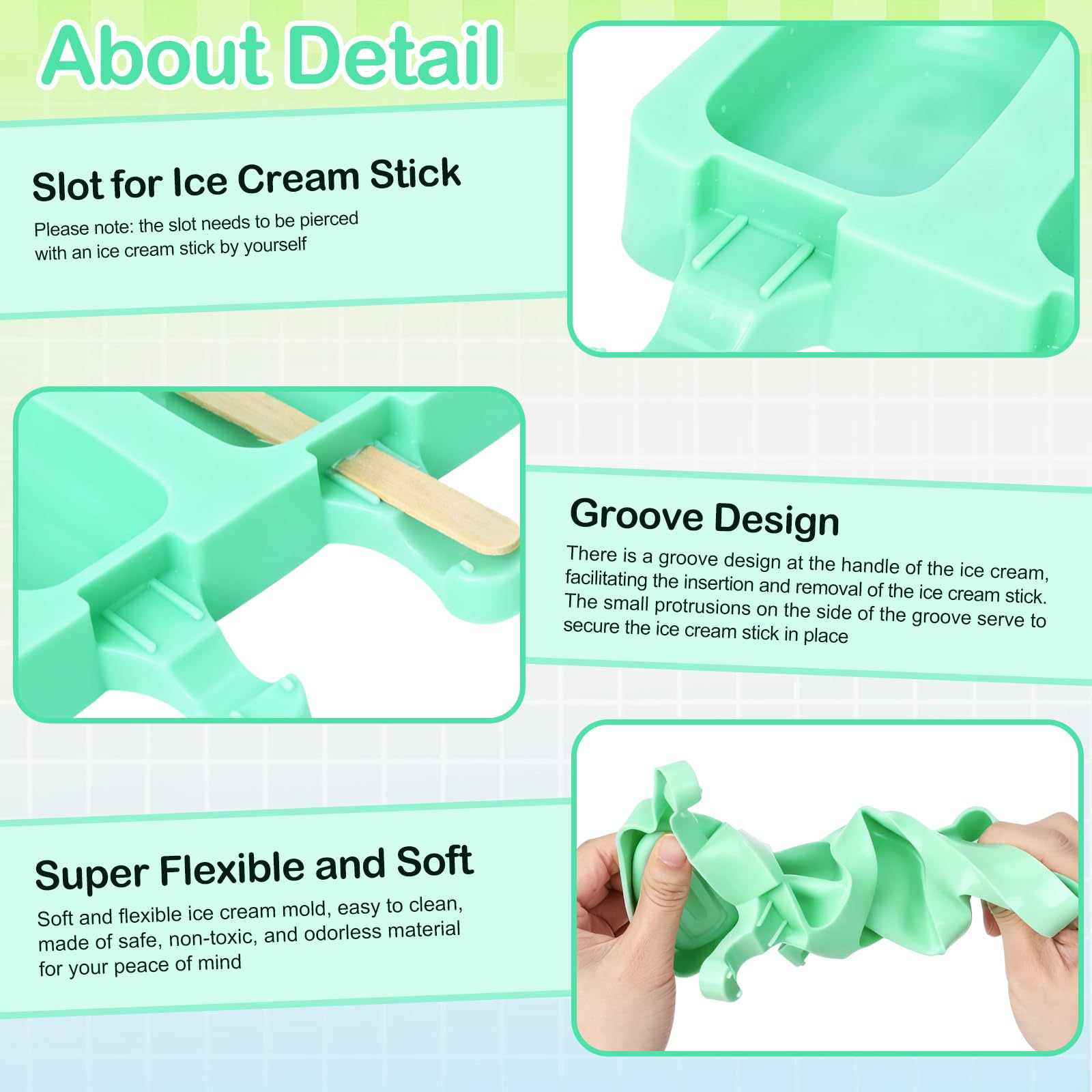 About Detail

Slot for Ice Cream Stick

Please note: the slot needs to be pierced with an ice cream stick by yourself

Groove Design

There is a groove design at the handle of the ice cream, facilitating the insertion and removal of the ice cream stick. The small protrusions on the side of the groove serve to secure the ice cream stick in place

Super Flexible and Soft

Soft and flexible ice cream mold, easy to clean, made of safe, non-toxic, and odorless material for your peace of mind